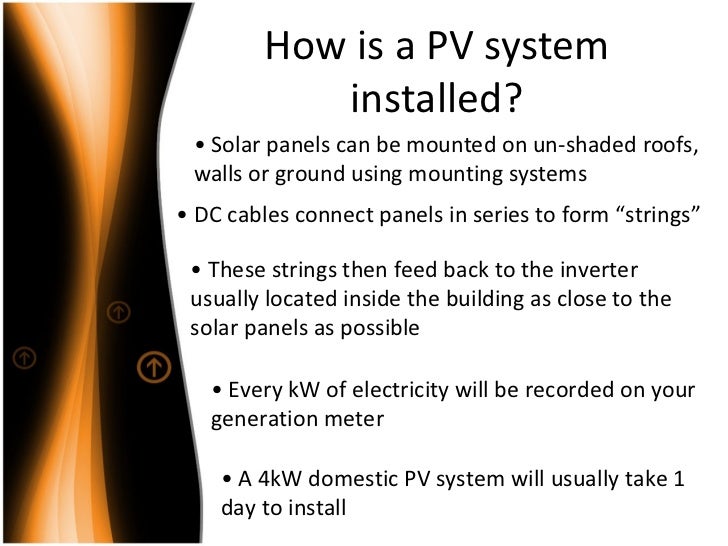 How is a PV system installed?

• Solar panels can be mounted on un-shaded roofs, walls or ground using mounting systems

• DC cables connect panels in series to form “strings”

• These strings then feed back to the inverter usually located inside the building as close to the solar panels as possible

• Every kW of electricity will be recorded on your generation meter

• A 4kW domestic PV system will usually take 1 day to install